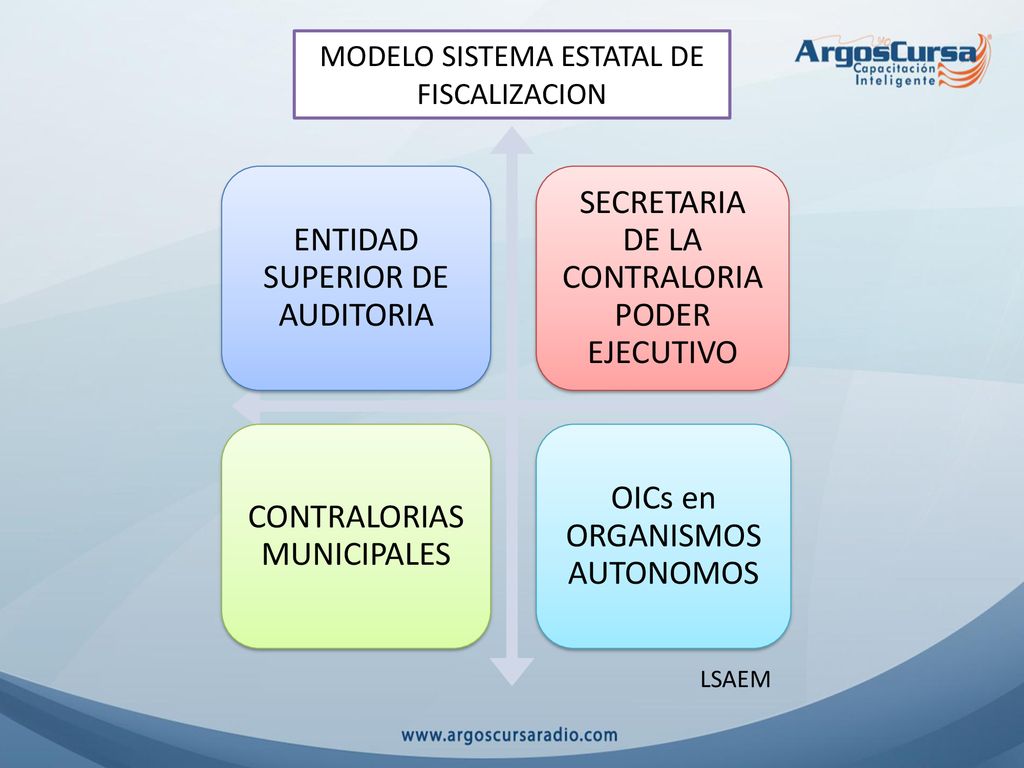 MODELO SISTEMA ESTATAL DE FISCALIZACION

ArgosCursa
Capacitación Inteligente

ENTIDAD SUPERIOR DE AUDITORIA

SECRETARIA DE LA CONTRALORIA PODER EJECUTIVO

CONTRALORIAS MUNICIPALES

OICs en ORGANISMOS AUTONOMOS

LSAEM

www.argoscursaradio.com